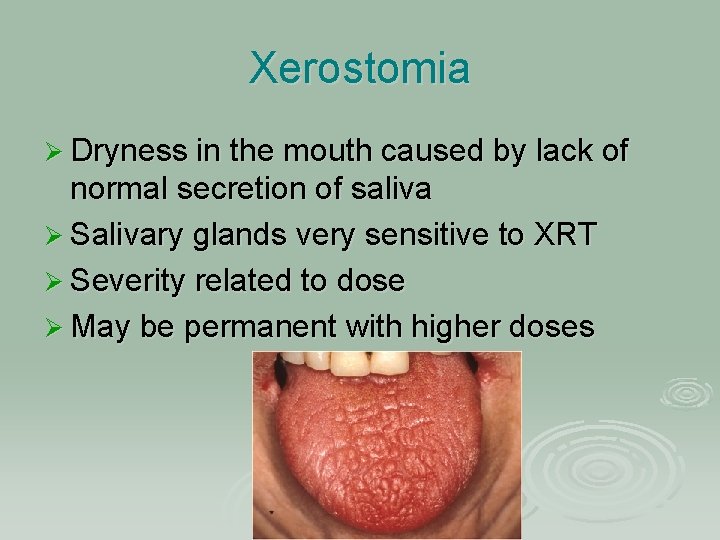 Xerostomia

➢ Dryness in the mouth caused by lack of normal secretion of saliva
➢ Salivary glands very sensitive to XRT
➢ Severity related to dose
➢ May be permanent with higher doses